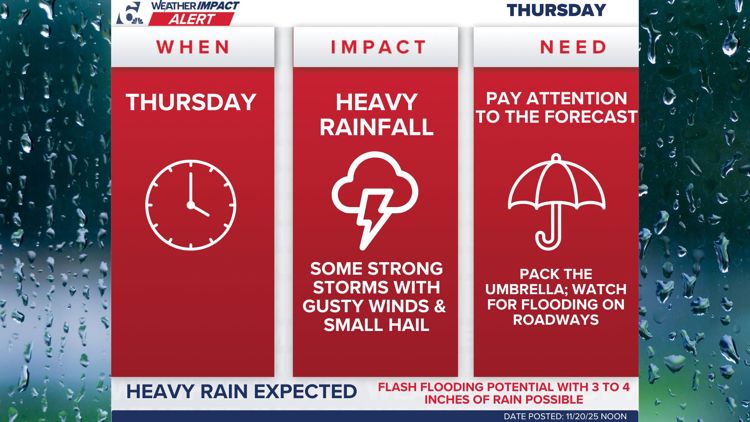 6 WEATHER IMPACT ALERT

THURSDAY

WHEN

THURSDAY

IMPACT

HEAVY RAINFALL

SOME STRONG STORMS WITH GUSTY WINDS & SMALL HAIL

NEED

PAY ATTENTION TO THE FORECAST

PACK THE UMBRELLA; WATCH FOR FLOODING ON ROADWAYS

HEAVY RAIN EXPECTED

FLASH FLOODING POTENTIAL WITH 3 TO 4 INCHES OF RAIN POSSIBLE

DATE POSTED: 11/20/25 NOON